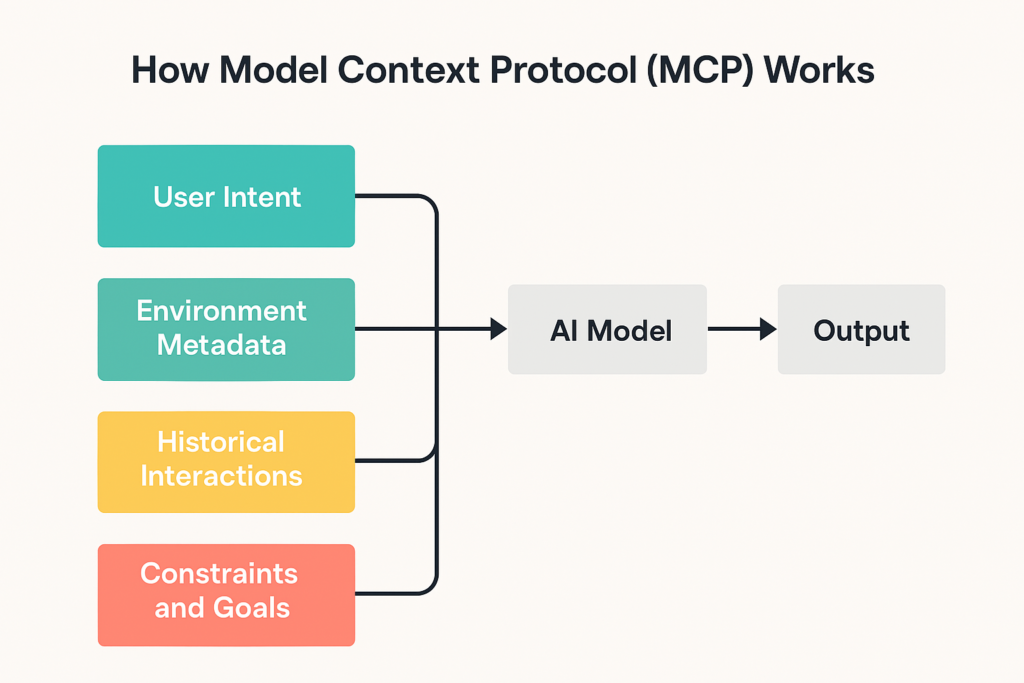 How Model Context Protocol (MCP) Works

User Intent

Environment Metadata

Historical Interactions

Constraints and Goals

AI Model

Output